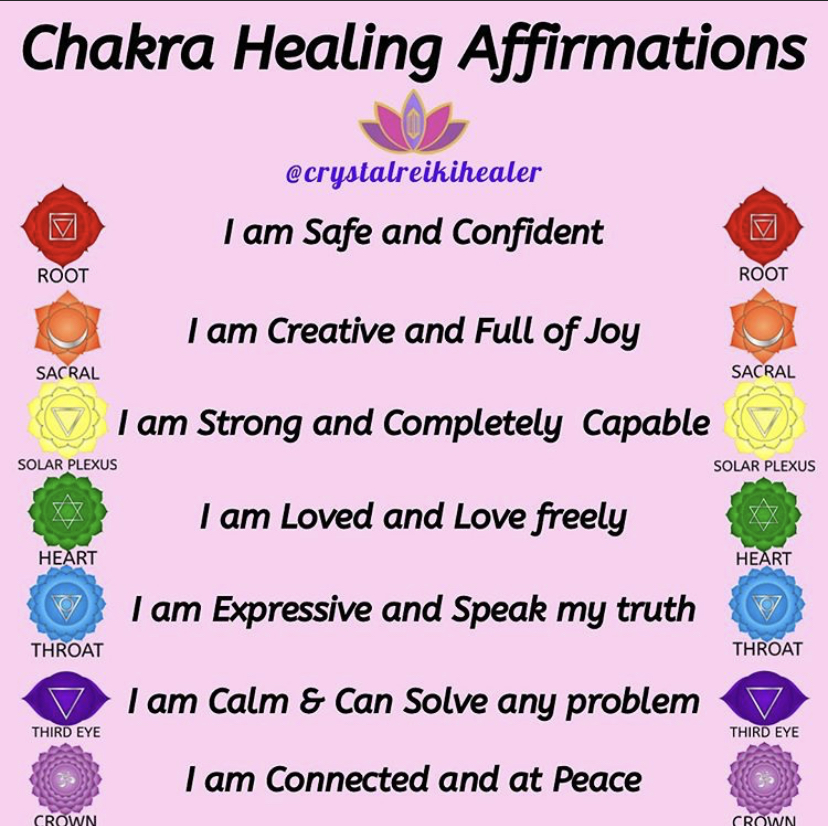 Chakra Healing Affirmations

@crystalreikihealer

ROOT I am Safe and Confident ROOT

SACRAL I am Creative and Full of Joy SACRAL

SOLAR PLEXUS I am Strong and Completely Capable SOLAR PLEXUS

HEART I am Loved and Love freely HEART

THROAT I am Expressive and Speak my truth THROAT

THIRD EYE I am Calm & Can Solve any problem THIRD EYE

CROWN I am Connected and at Peace CROWN